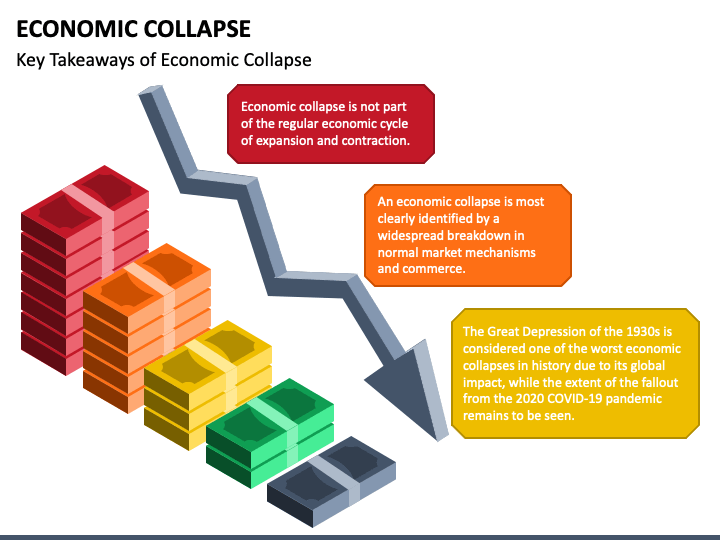 ECONOMIC COLLAPSE

Key Takeaways of Economic Collapse

Economic collapse is not part of the regular economic cycle of expansion and contraction.

An economic collapse is most clearly identified by a widespread breakdown in normal market mechanisms and commerce.

The Great Depression of the 1930s is considered one of the worst economic collapses in history due to its global impact, while the extent of the fallout from the 2020 COVID-19 pandemic remains to be seen.